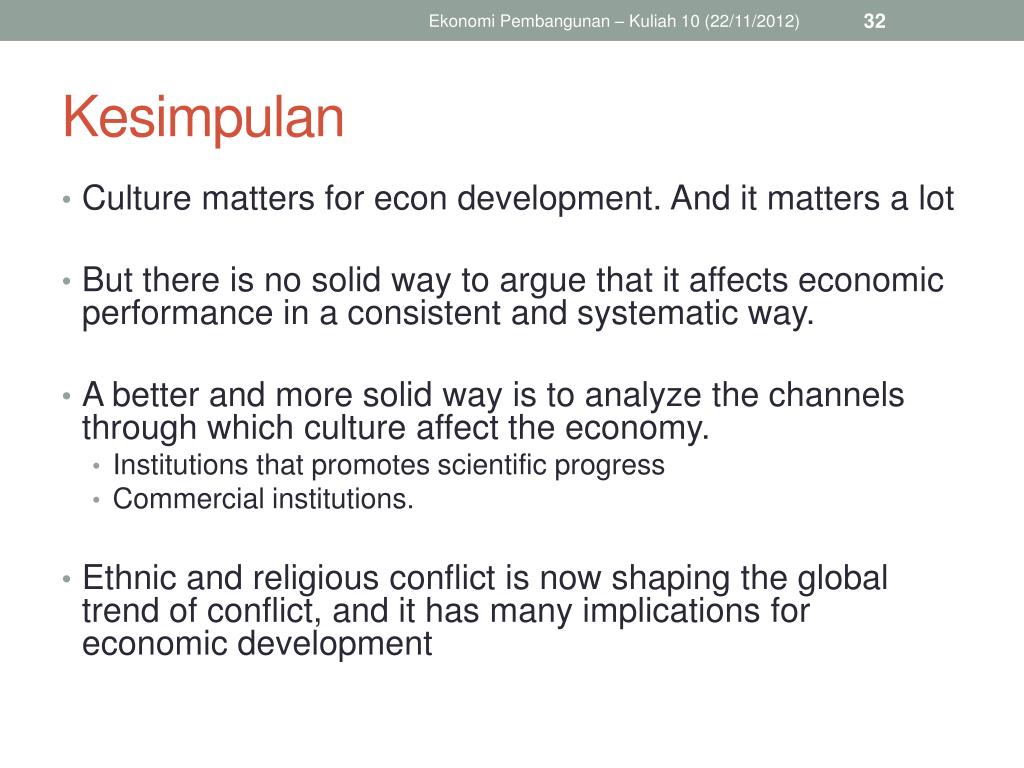 Ekonomi Pembangunan – Kuliah 10 (22/11/2012) 32

Kesimpulan

• Culture matters for econ development. And it matters a lot

• But there is no solid way to argue that it affects economic performance in a consistent and systematic way.

• A better and more solid way is to analyze the channels through which culture affect the economy.
  • Institutions that promotes scientific progress
  • Commercial institutions.

• Ethnic and religious conflict is now shaping the global trend of conflict, and it has many implications for economic development